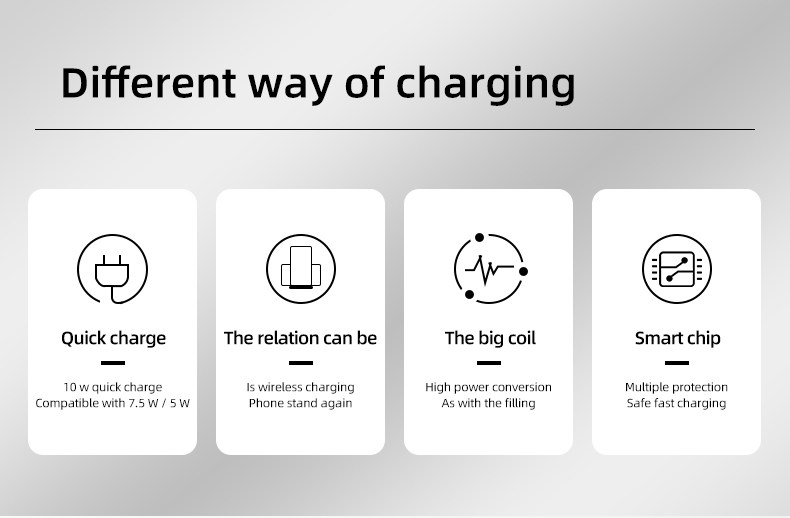 Different way of charging

Quick charge

10 w quick charge
Compatible with 7.5 W / 5 W

The relation can be

Is wireless charging
Phone stand again

The big coil

High power conversion
As with the filling

Smart chip

Multiple protection
Safe fast charging